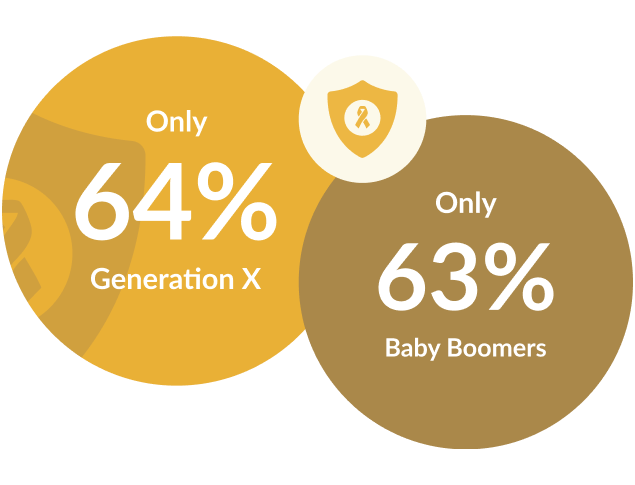 Only
64%
Generation X

Only
63%
Baby Boomers